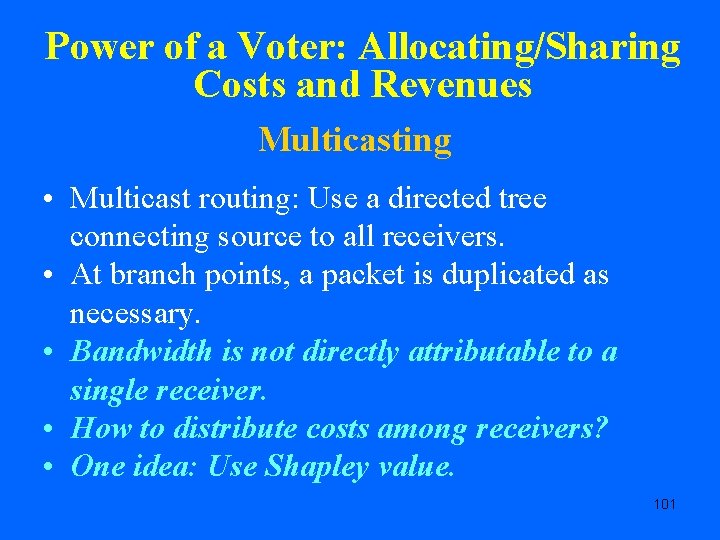 Power of a Voter: Allocating/Sharing Costs and Revenues

Multicasting

• Multicast routing: Use a directed tree connecting source to all receivers.
• At branch points, a packet is duplicated as necessary.
• Bandwidth is not directly attributable to a single receiver.
• How to distribute costs among receivers?
• One idea: Use Shapley value.

101